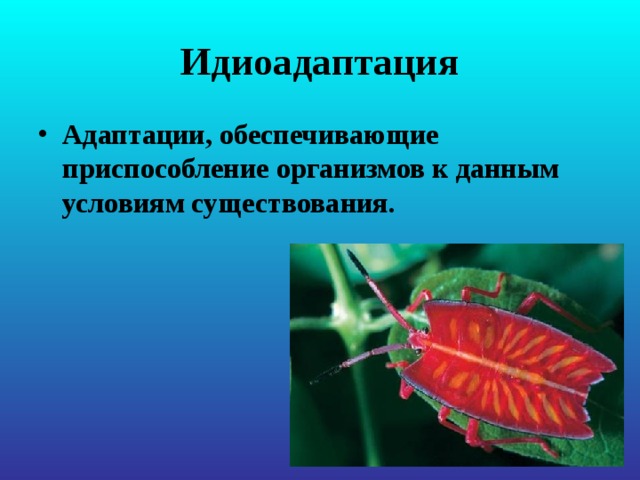 Идиоадаптация

• Адаптации, обеспечивающие приспособление организмов к данным условиям существования.